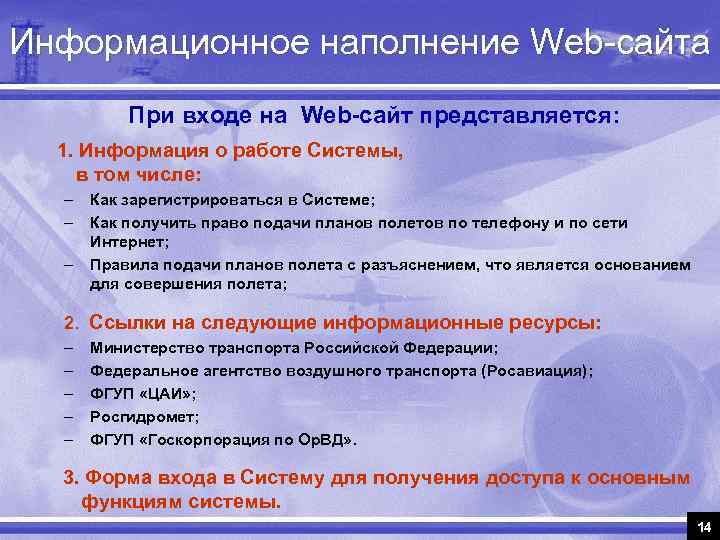 Информационное наполнение Web-сайта

При входе на Web-сайт представляется:

1. Информация о работе Системы, в том числе:

– Как зарегистрироваться в Системе;
– Как получить право подачи планов полетов по телефону и по сети Интернет;
– Правила подачи планов полета с разъяснением, что является основанием для совершения полета;

2. Ссылки на следующие информационные ресурсы:

– Министерство транспорта Российской Федерации;
– Федеральное агентство воздушного транспорта (Росавиация);
– ФГУП «ЦАИ»;
– Росгидромет;
– ФГУП «Госкорпорация по ОрВД».

3. Форма входа в Систему для получения доступа к основным функциям системы.

14